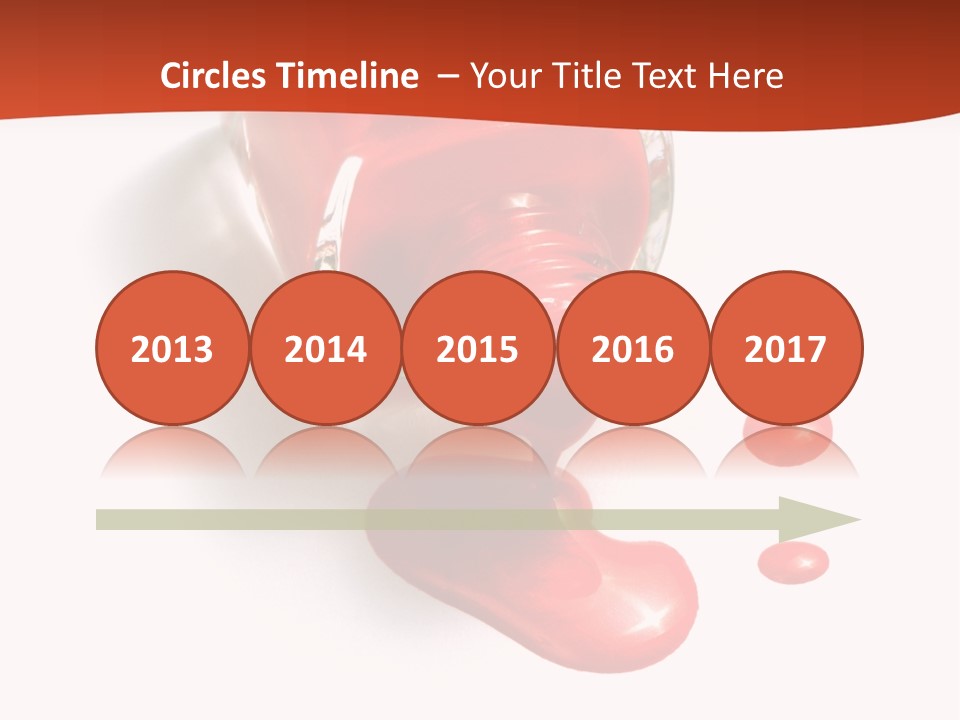 Circles Timeline – Your Title Text Here

2013

2014

2015

2016

2017